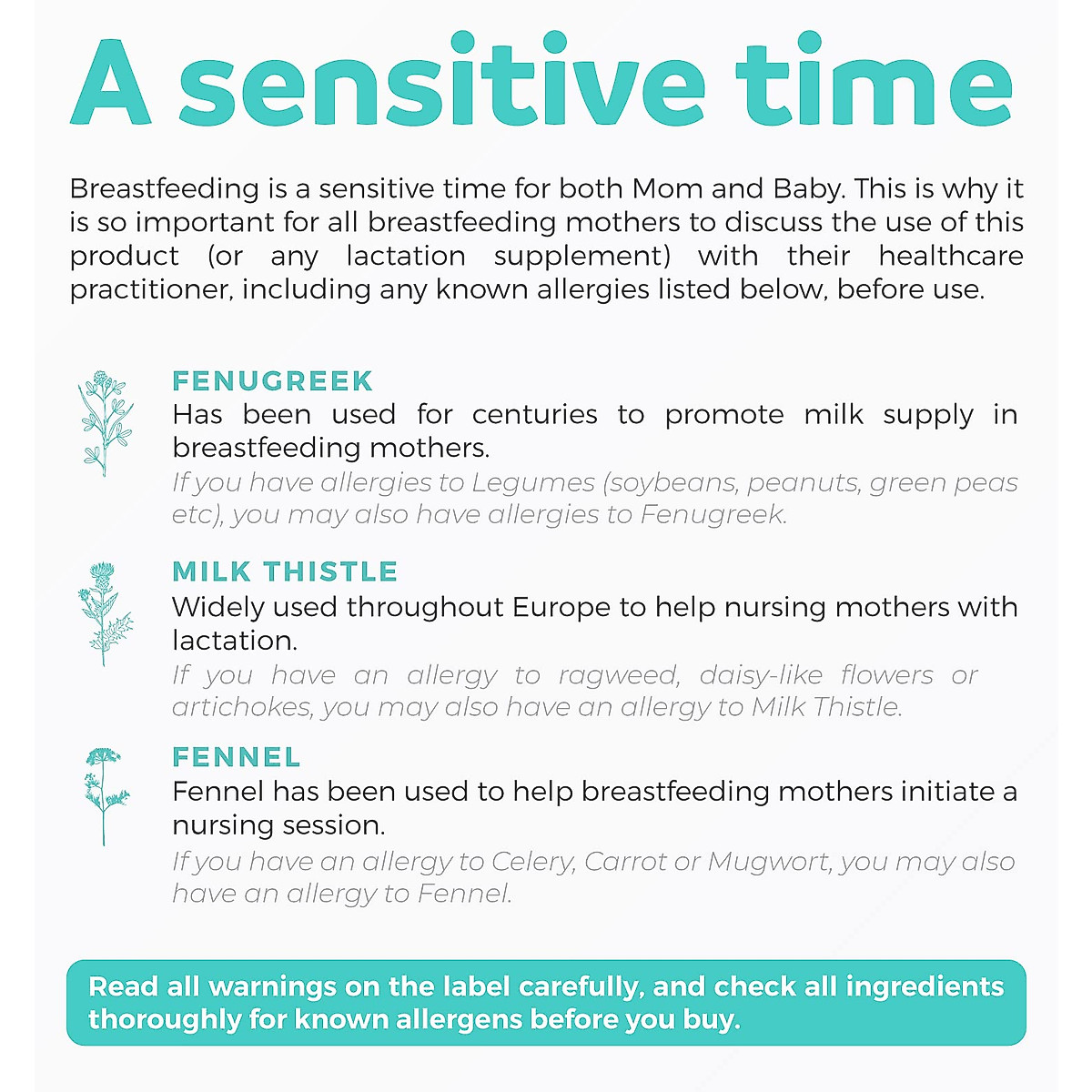 A sensitive time

Breastfeeding is a sensitive time for both Mom and Baby. This is why it is so important for all breastfeeding mothers to discuss the use of this product (or any lactation supplement) with their healthcare practitioner, including any known allergies listed below, before use.

FENUGREEK
Has been used for centuries to promote milk supply in breastfeeding mothers.
If you have allergies to Legumes (soybeans, peanuts, green peas etc), you may also have allergies to Fenugreek.

MILK THISTLE
Widely used throughout Europe to help nursing mothers with lactation.
If you have an allergy to ragweed, daisy-like flowers or artichokes, you may also have an allergy to Milk Thistle.

FENNEL
Fennel has been used to help breastfeeding mothers initiate a nursing session.
If you have an allergy to Celery, Carrot or Mugwort, you may also have an allergy to Fennel.

Read all warnings on the label carefully, and check all ingredients thoroughly for known allergens before you buy.